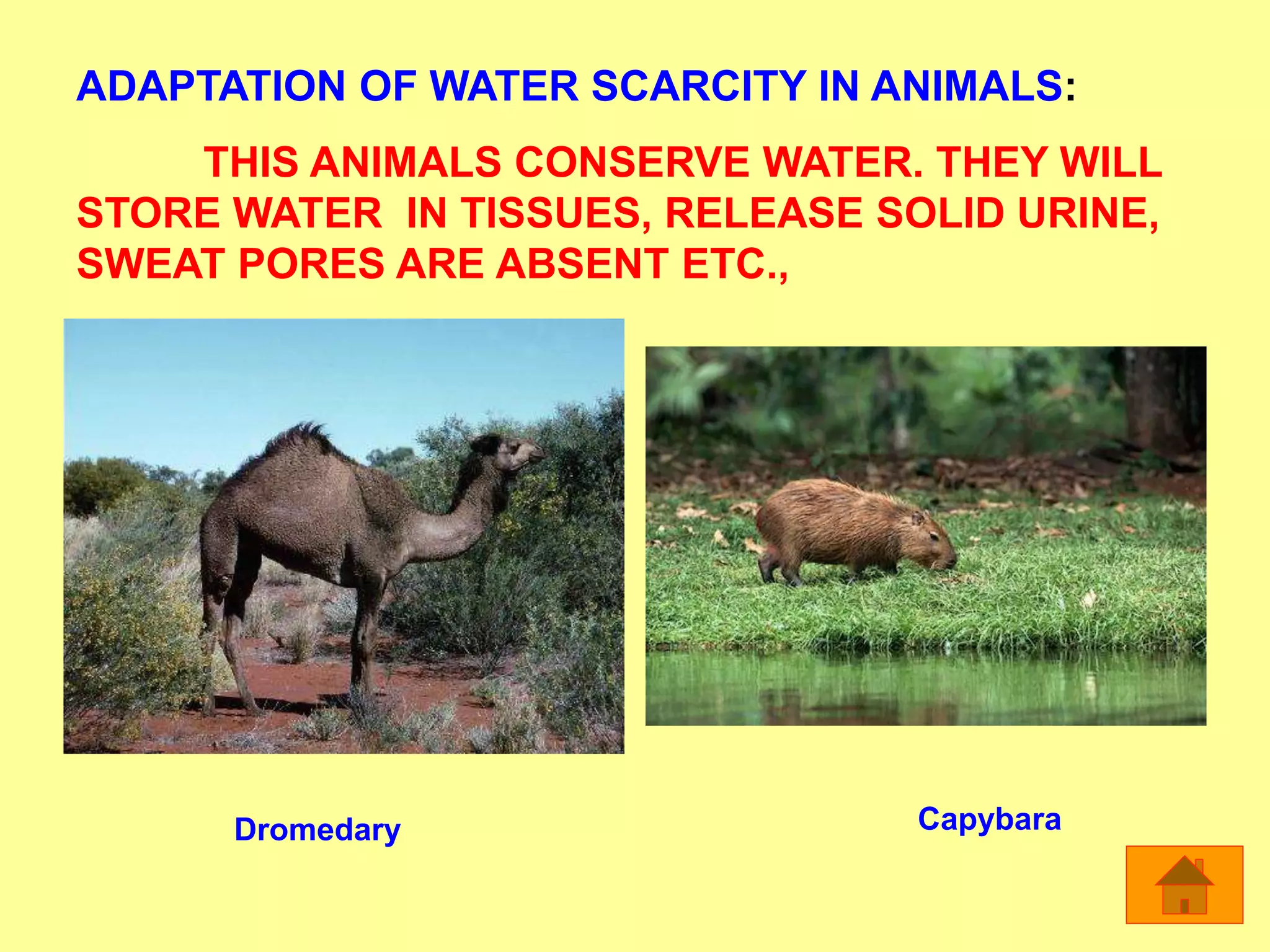 ADAPTATION OF WATER SCARCITY IN ANIMALS:

THIS ANIMALS CONSERVE WATER. THEY WILL STORE WATER IN TISSUES, RELEASE SOLID URINE, SWEAT PORES ARE ABSENT ETC.,

Dromedary

Capybara